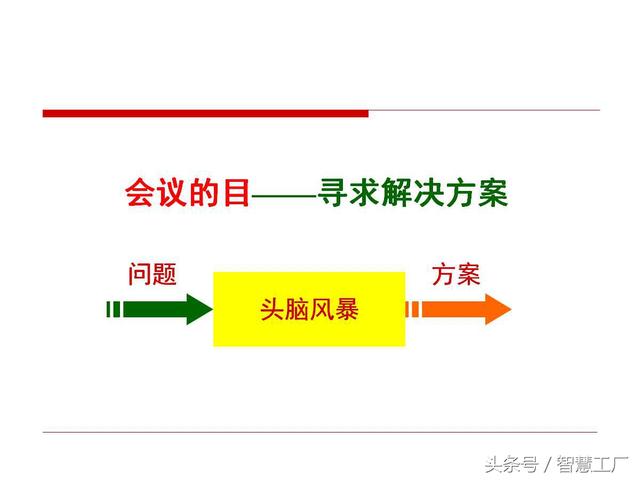 会议的目——寻求解决方案

问题

头脑风暴

方案

头条号 / 智慧工厂